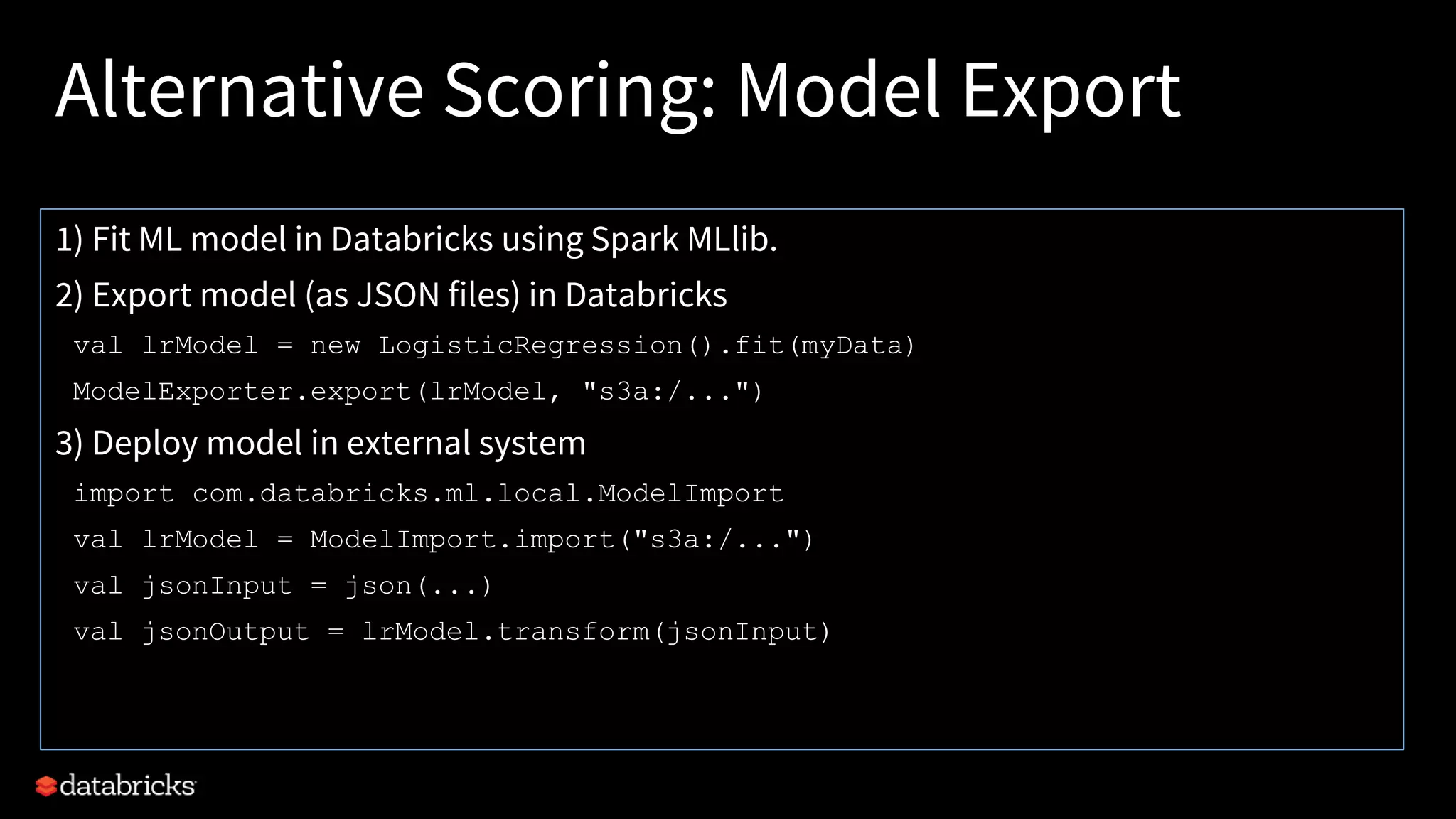 Alternative Scoring: Model Export

1) Fit ML model in Databricks using Spark MLlib.

2) Export model (as JSON files) in Databricks

val lrModel = new LogisticRegression().fit(myData)

ModelExporter.export(lrModel, "s3a:/...")

3) Deploy model in external system

import com.databricks.ml.local.ModelImport

val lrModel = ModelImport.import("s3a:/...")

val jsonInput = json(...)

val jsonOutput = lrModel.transform(jsonInput)

databricks